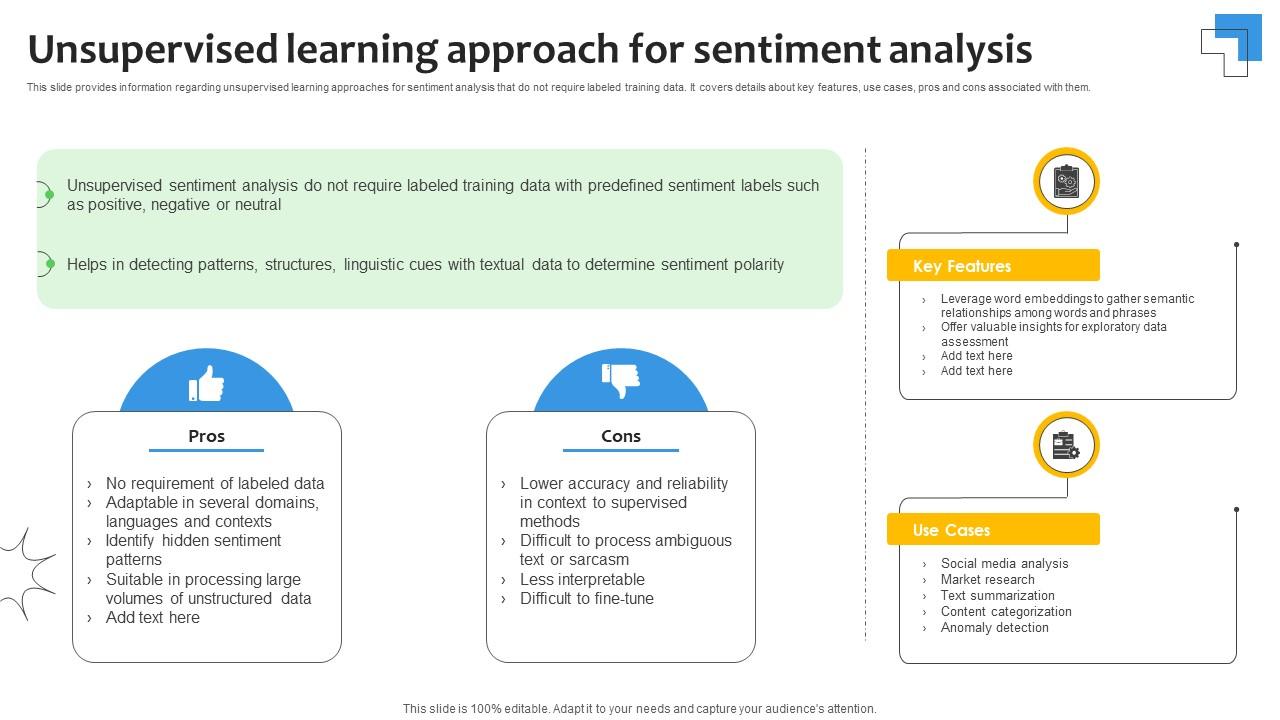 Unsupervised learning approach for sentiment analysis

This slide provides information regarding unsupervised learning approaches for sentiment analysis that do not require labeled training data. It covers details about key features, use cases, pros and cons associated with them.

Unsupervised sentiment analysis do not require labeled training data with predefined sentiment labels such as positive, negative or neutral

Helps in detecting patterns, structures, linguistic cues with textual data to determine sentiment polarity

Pros

› No requirement of labeled data
› Adaptable in several domains, languages and contexts
› Identify hidden sentiment patterns
› Suitable in processing large volumes of unstructured data
› Add text here

Cons

› Lower accuracy and reliability in context to supervised methods
› Difficult to process ambiguous text or sarcasm
› Less interpretable
› Difficult to fine-tune

Key Features

› Leverage word embeddings to gather semantic relationships among words and phrases
› Offer valuable insights for exploratory data assessment
› Add text here
› Add text here

Use Cases

› Social media analysis
› Market research
› Text summarization
› Content categorization
› Anomaly detection

This slide is 100% editable. Adapt it to your needs and capture your audience's attention.